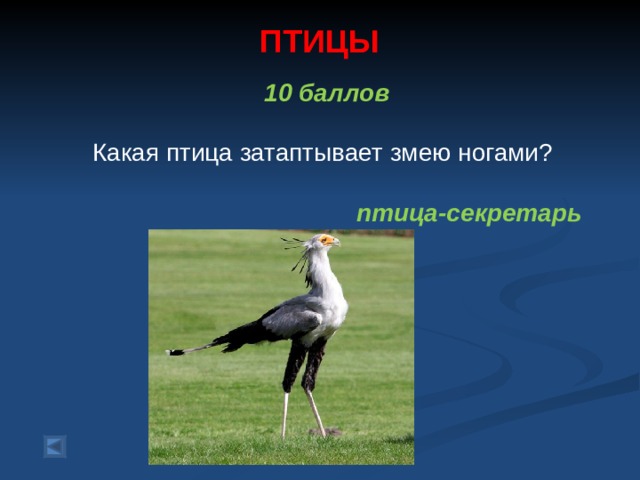 ПТИЦЫ

10 баллов

Какая птица затаптывает змею ногами?

птица-секретарь